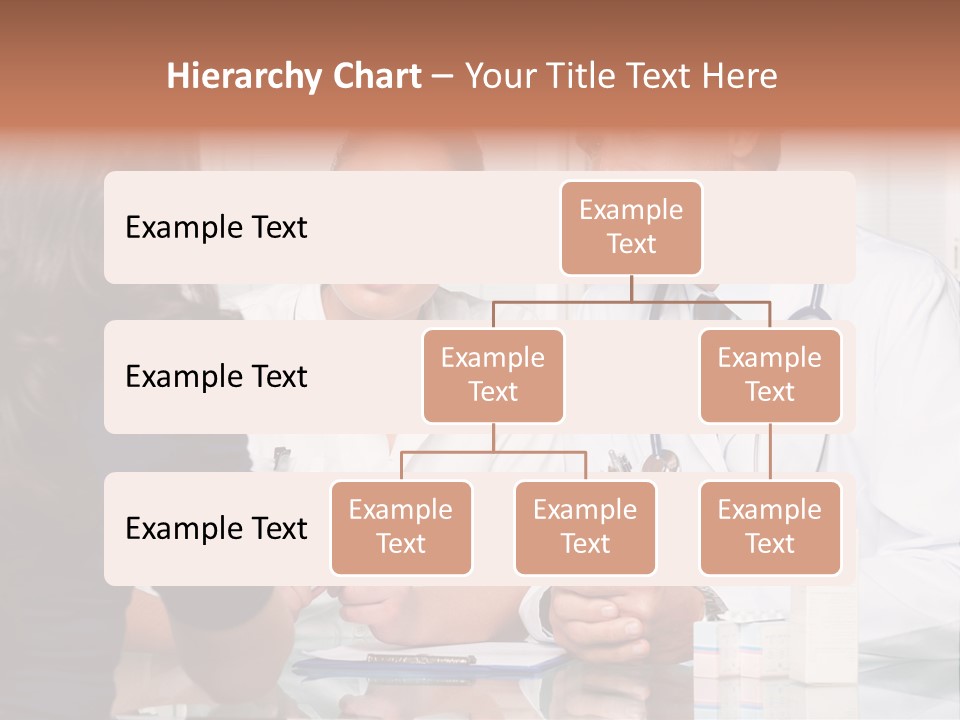 Hierarchy Chart – Your Title Text Here

Example Text

Example Text

Example Text

Example Text

Example Text

Example Text

Example Text

Example Text

Example Text